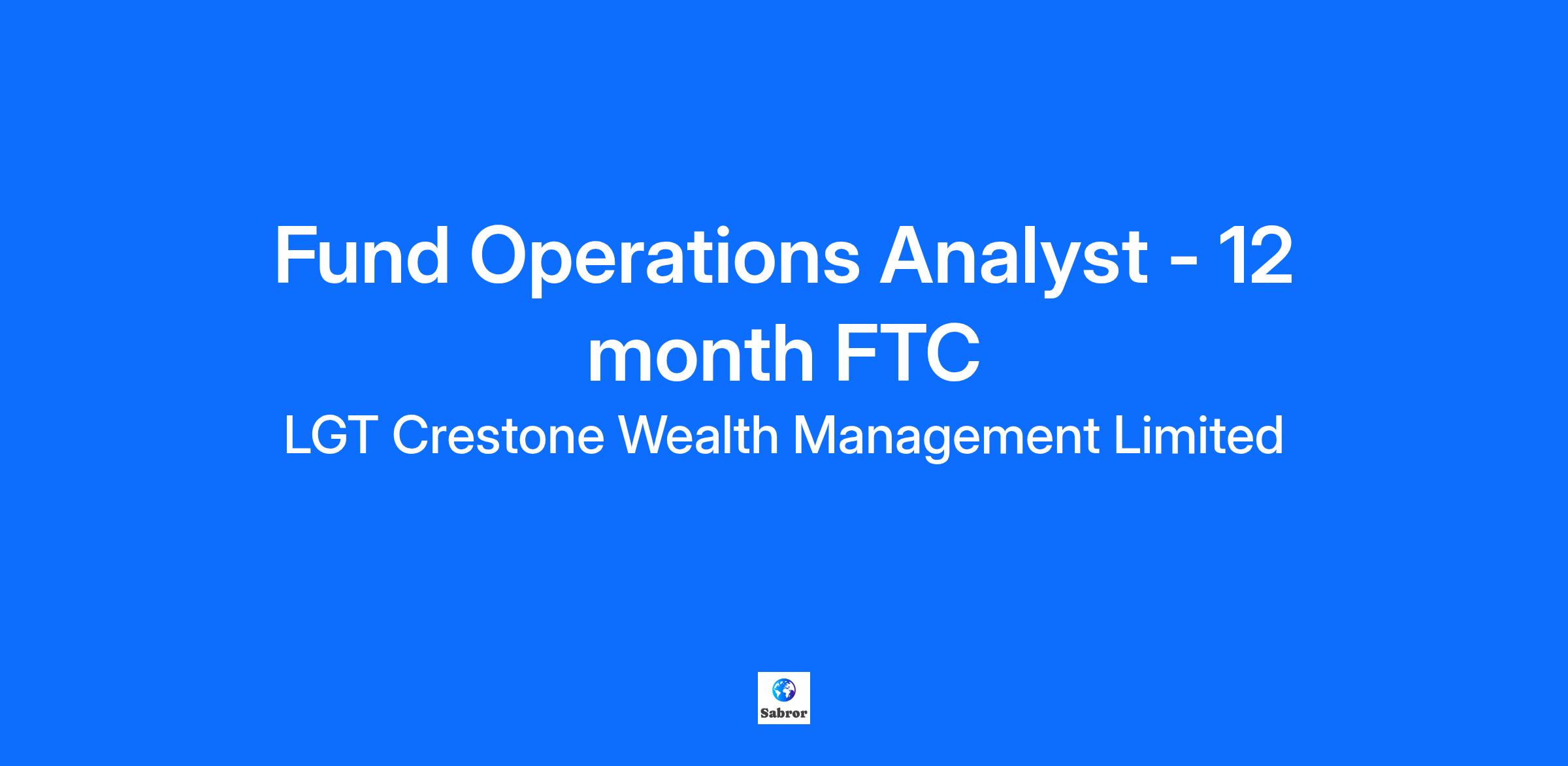 Fund Operations Analyst - 12 month FTC

LGT Crestone Wealth Management Limited

Sabror